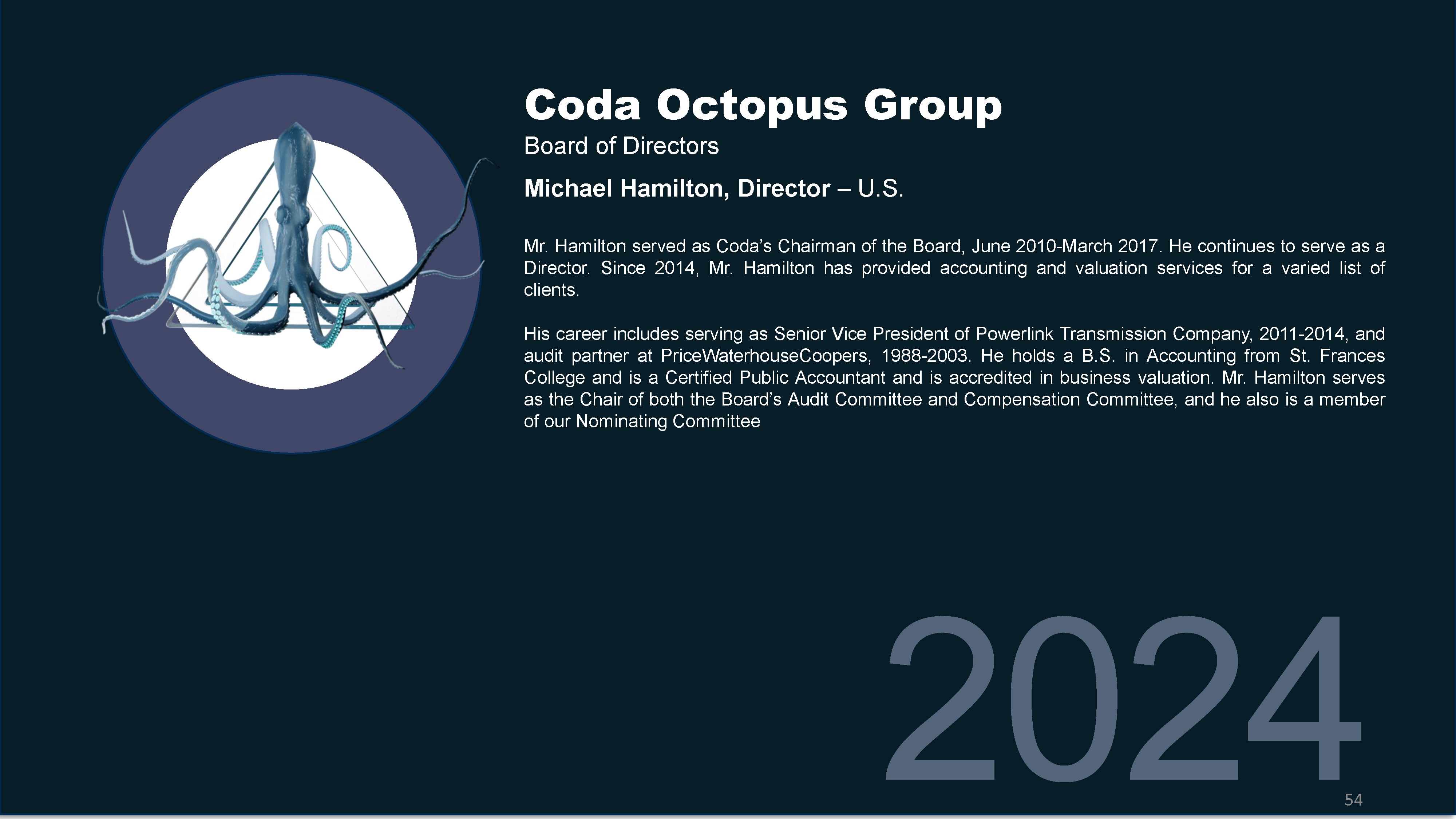 Coda Octopus Group

Board of Directors

Michael Hamilton, Director – U.S.

Mr. Hamilton served as Coda's Chairman of the Board, June 2010-March 2017. He continues to serve as a Director. Since 2014, Mr. Hamilton has provided accounting and valuation services for a varied list of clients.

His career includes serving as Senior Vice President of Powerlink Transmission Company, 2011-2014, and audit partner at PriceWaterhouseCoopers, 1988-2003. He holds a B.S. in Accounting from St. Frances College and is a Certified Public Accountant and is accredited in business valuation. Mr. Hamilton serves as the Chair of both the Board's Audit Committee and Compensation Committee, and he also is a member of our Nominating Committee

2024

54